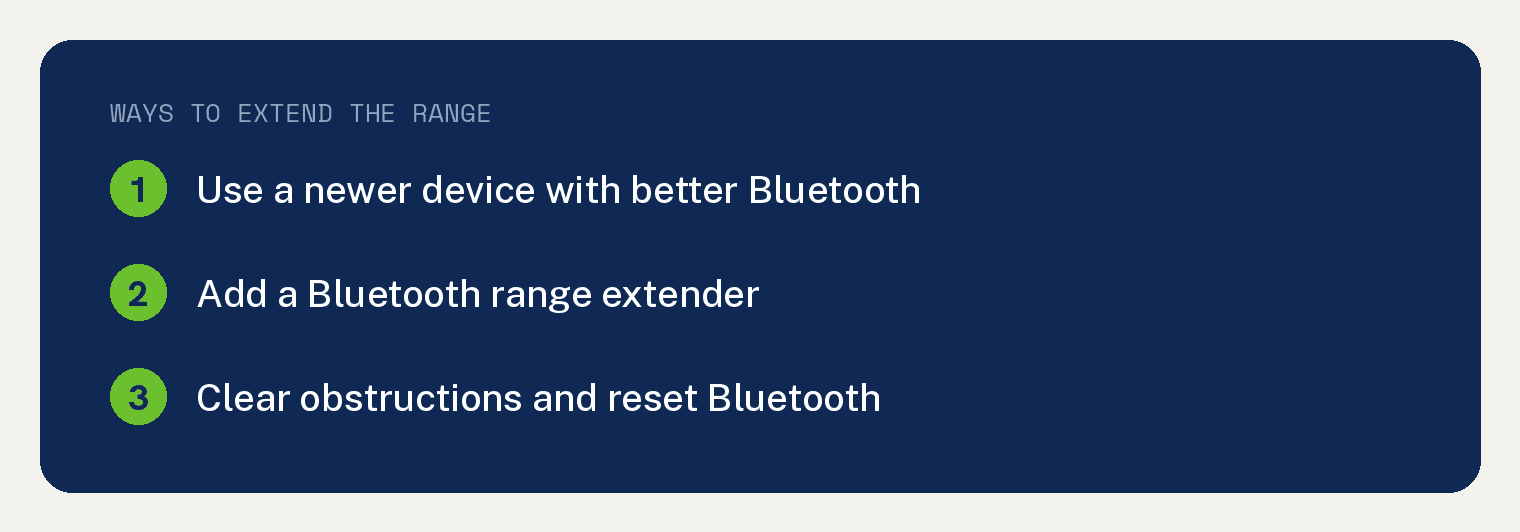 WAYS TO EXTEND THE RANGE

1 Use a newer device with better Bluetooth

2 Add a Bluetooth range extender

3 Clear obstructions and reset Bluetooth